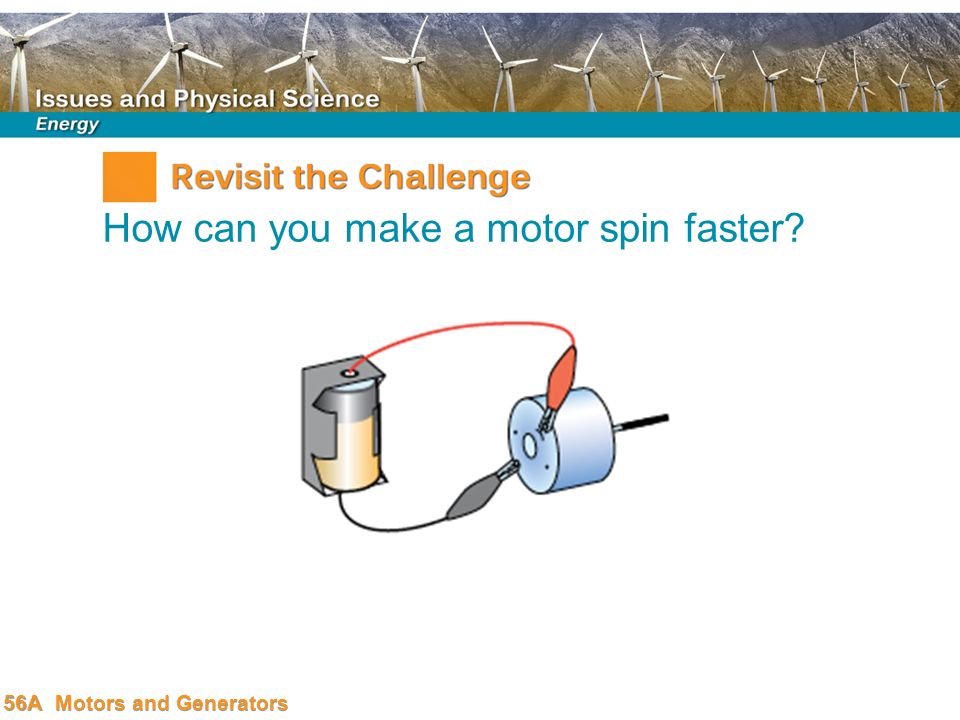 Issues and Physical Science
Energy

Revisit the Challenge

How can you make a motor spin faster?

56A Motors and Generators